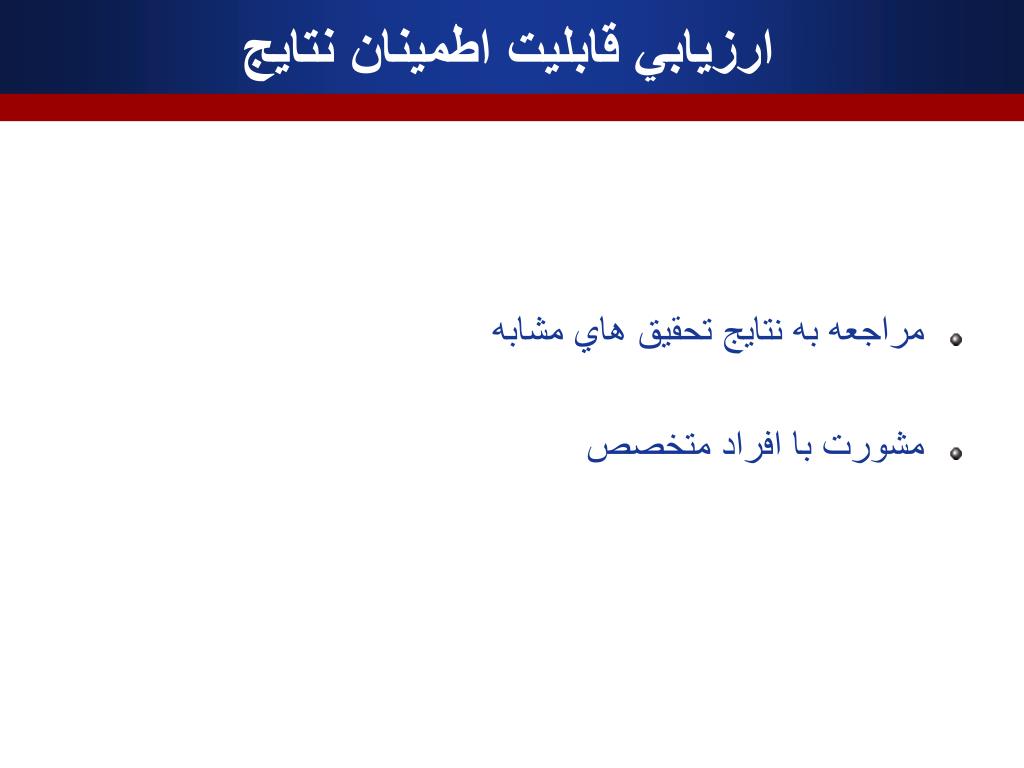 ارزيابي قابليت اطمينان نتايج

مراجعه به نتايج تحقيق هاي مشابه

مشورت با افراد متخصص